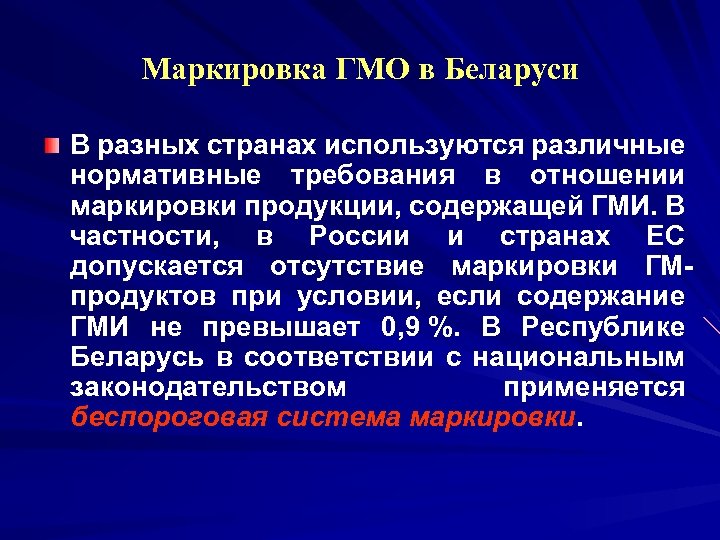 Маркировка ГМО в Беларуси

В разных странах используются различные нормативные требования в отношении маркировки продукции, содержащей ГМИ. В частности, в России и странах ЕС допускается отсутствие маркировки ГМ-продуктов при условии, если содержание ГМИ не превышает 0,9 %. В Республике Беларусь в соответствии с национальным законодательством применяется беспороговая система маркировки.